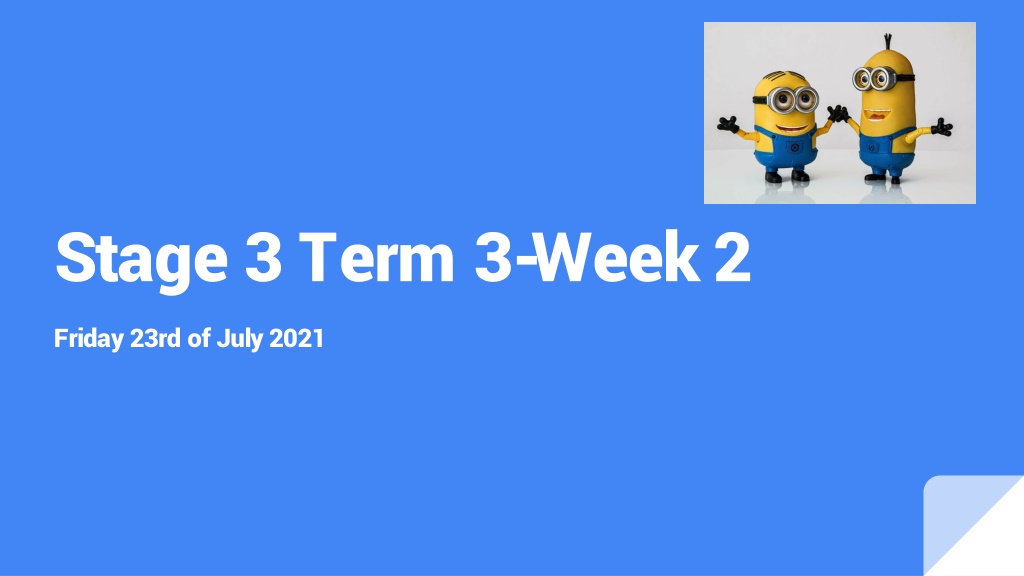 Stage 3 Term 3-Week 2

Friday 23rd of July 2021